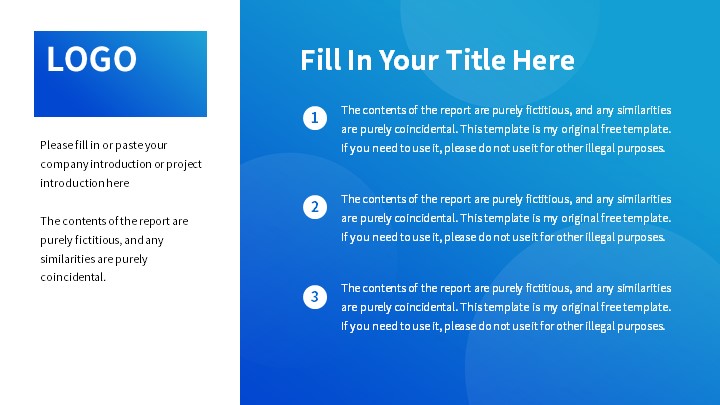 LOGO

Please fill in or paste your company introduction or project introduction here

The contents of the report are purely fictitious, and any similarities are purely coincidental.

Fill In Your Title Here

1
The contents of the report are purely fictitious, and any similarities are purely coincidental. This template is my original free template. If you need to use it, please do not use it for other illegal purposes.

2
The contents of the report are purely fictitious, and any similarities are purely coincidental. This template is my original free template. If you need to use it, please do not use it for other illegal purposes.

3
The contents of the report are purely fictitious, and any similarities are purely coincidental. This template is my original free template. If you need to use it, please do not use it for other illegal purposes.